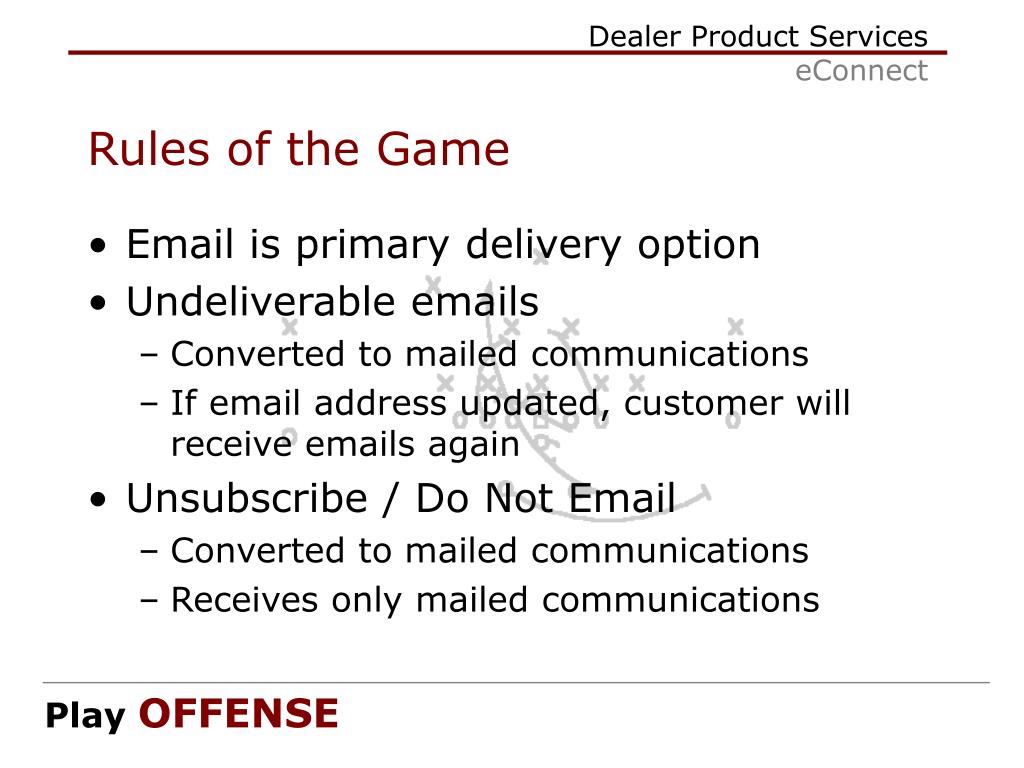 Dealer Product Services
eConnect

Rules of the Game

• Email is primary delivery option
• Undeliverable emails
– Converted to mailed communications
– If email address updated, customer will receive emails again
• Unsubscribe / Do Not Email
– Converted to mailed communications
– Receives only mailed communications

Play OFFENSE